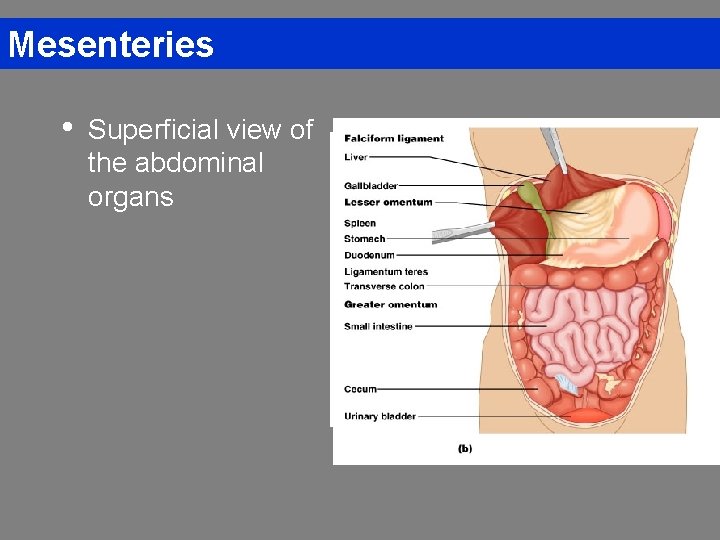 Mesenteries

• Superficial view of the abdominal organs

Falciform ligament
Liver
Gallbladder
Lesser omentum
Spleen
Stomach
Duodenum
Ligamentum teres
Transverse colon
Greater omentum
Small intestine
Cecum
Urinary bladder
(b)